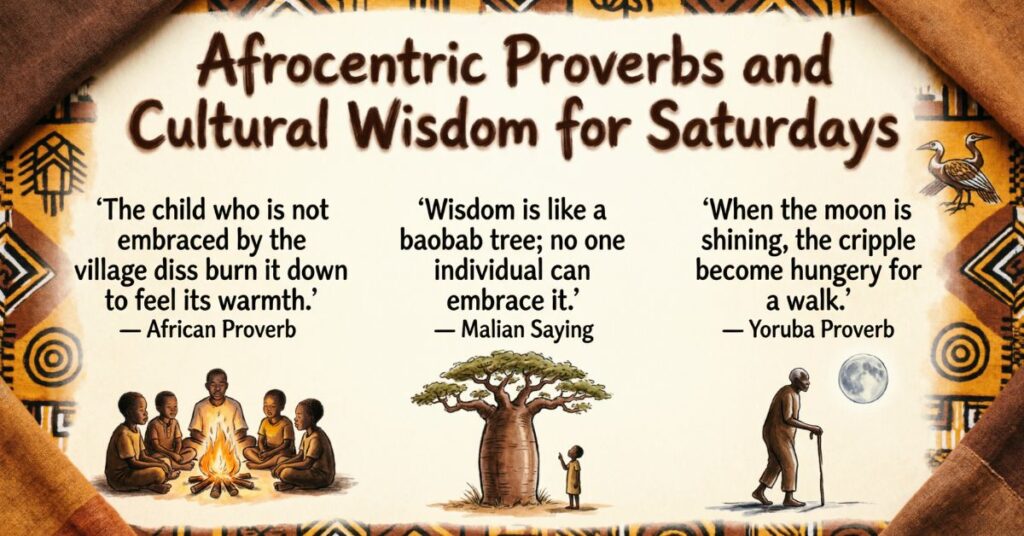 Afrocentric Proverbs and Cultural Wisdom for Saturdays

'The child who is not embraced by the village diss burn it down to feel its warmth.'
— African Proverb

'Wisdom is like a baobab tree; no one individual can embrace it.'
— Malian Saying

'When the moon is shining, the cripple become hungery for a walk.'
— Yoruba Proverb